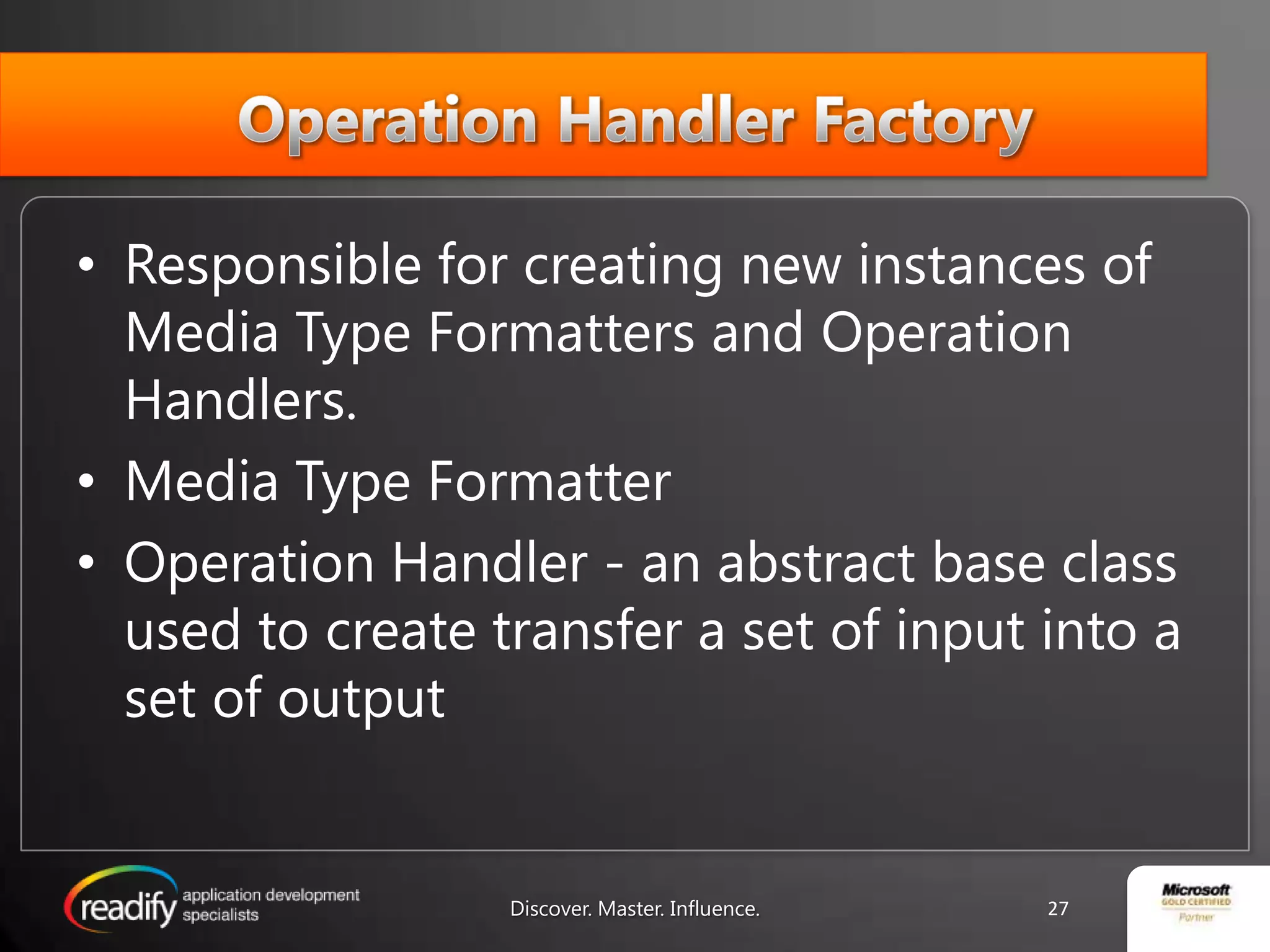 Operation Handler Factory

• Responsible for creating new instances of Media Type Formatters and Operation Handlers.
• Media Type Formatter
• Operation Handler - an abstract base class used to create transfer a set of input into a set of output

readify application development specialists

Discover. Master. Influence.

27

Microsoft GOLD CERTIFIED Partner